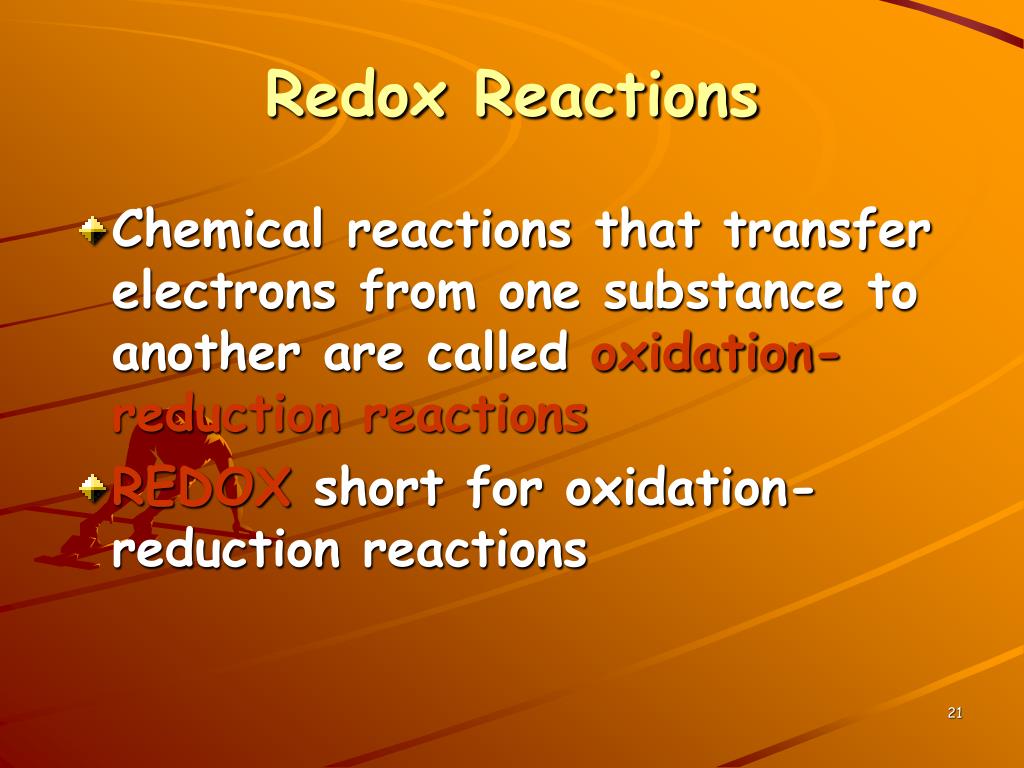 Redox Reactions

Chemical reactions that transfer electrons from one substance to another are called oxidation-reduction reactions

REDOX short for oxidation-reduction reactions

21